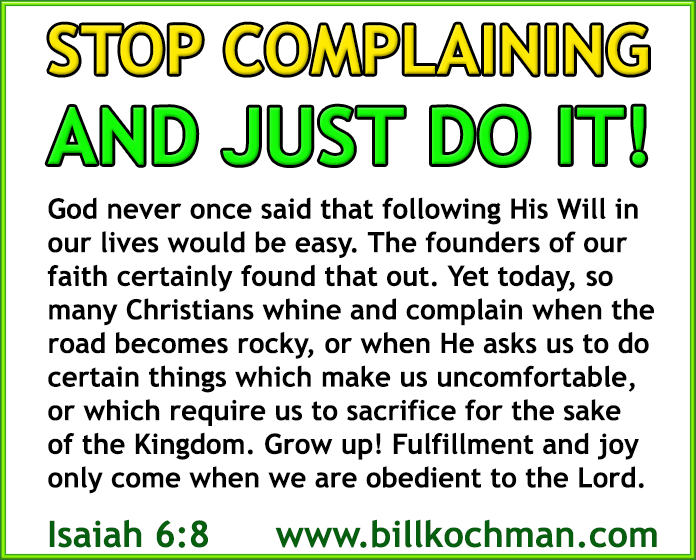 STOP COMPLAINING
AND JUST DO IT!

God never once said that following His Will in our lives would be easy. The founders of our faith certainly found that out. Yet today, so many Christians whine and complain when the road becomes rocky, or when He asks us to do certain things which make us uncomfortable, or which require us to sacrifice for the sake of the Kingdom. Grow up! Fulfillment and joy only come when we are obedient to the Lord.

Isaiah 6:8 www.billkochman.com